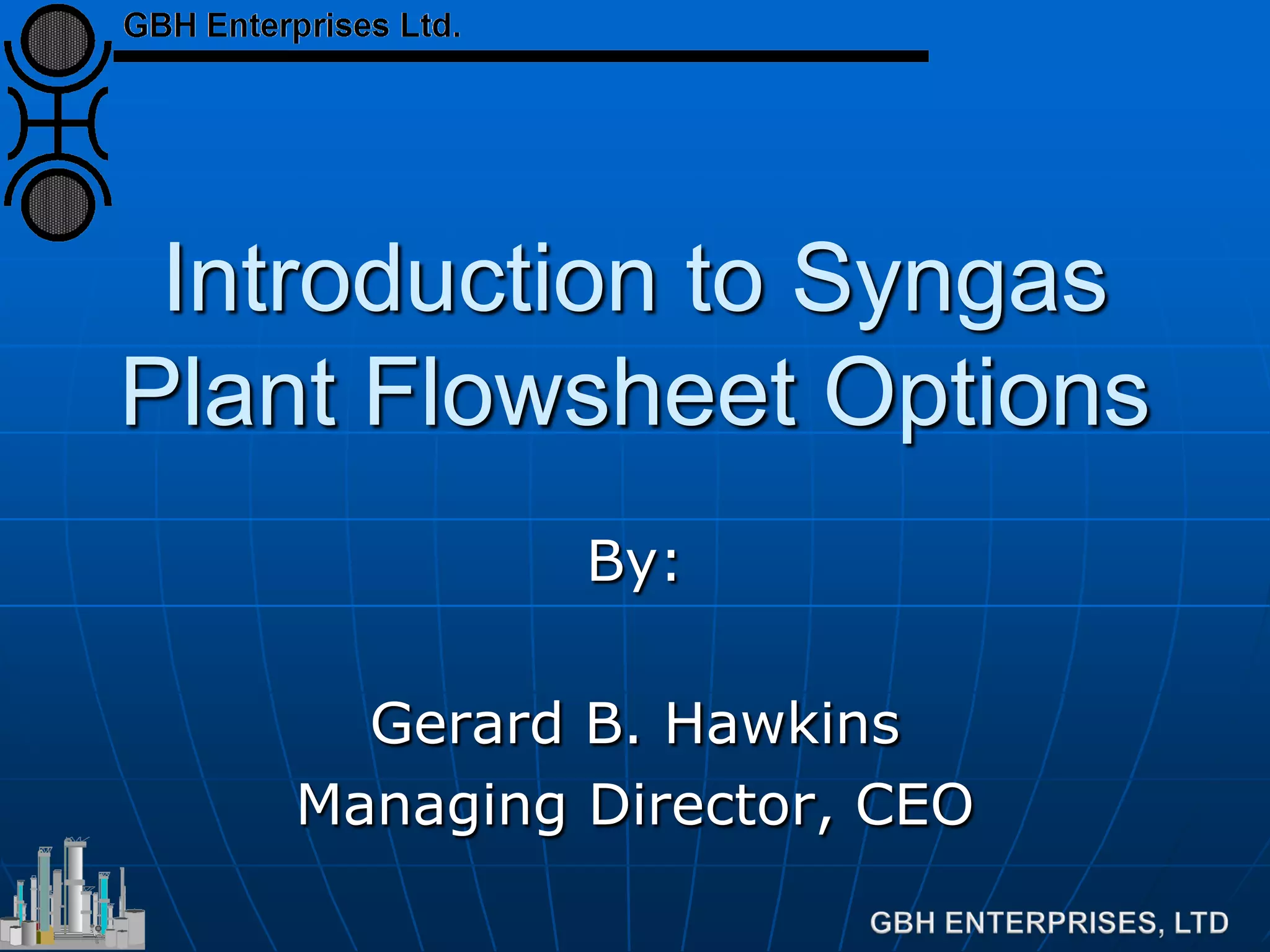 GBH Enterprises Ltd.

Introduction to Syngas Plant Flowsheet Options

By:

Gerard B. Hawkins
Managing Director, CEO

GBH ENTERPRISES, LTD